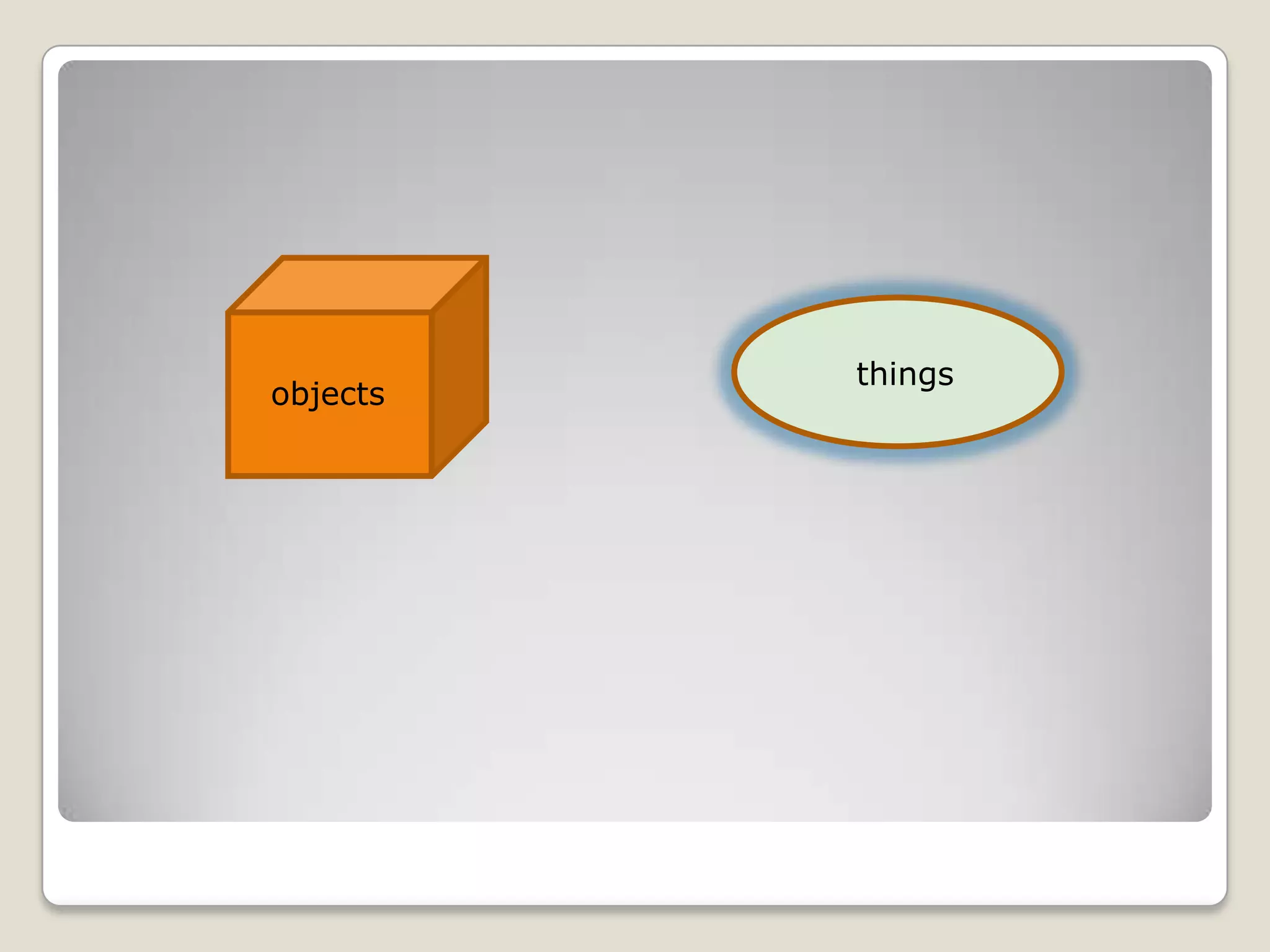 objects

things